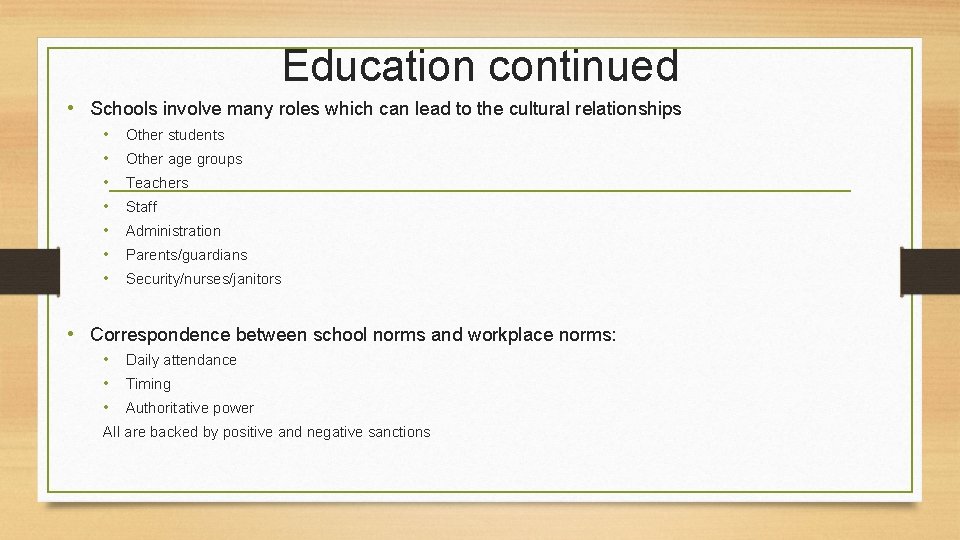 Education continued

• Schools involve many roles which can lead to the cultural relationships
  • Other students
  • Other age groups
  • Teachers
  • Staff
  • Administration
  • Parents/guardians
  • Security/nurses/janitors

• Correspondence between school norms and workplace norms:
  • Daily attendance
  • Timing
  • Authoritative power
  All are backed by positive and negative sanctions